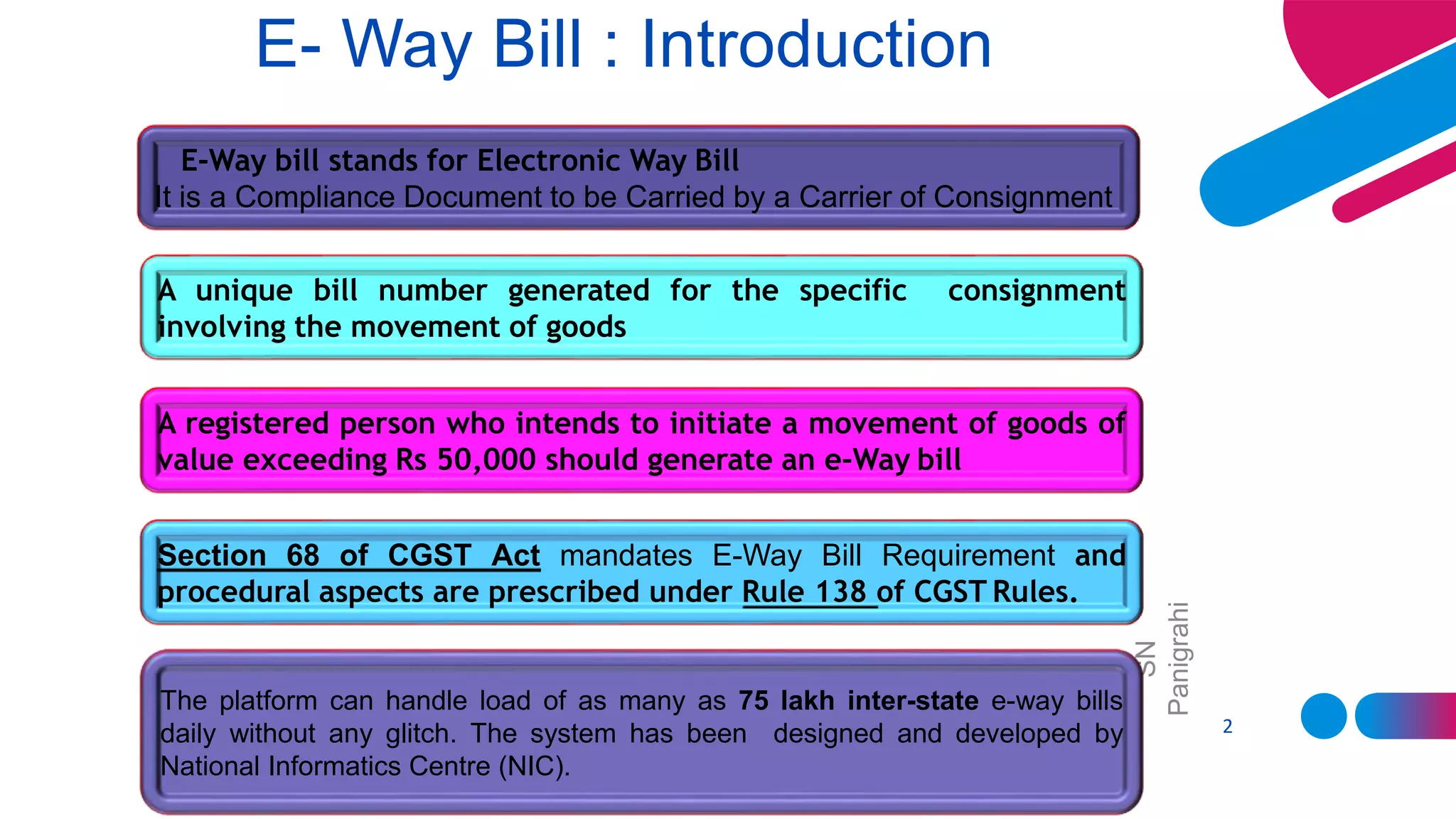 E- Way Bill : Introduction

E-Way bill stands for Electronic Way Bill
It is a Compliance Document to be Carried by a Carrier of Consignment

A unique bill number generated for the specific consignment involving the movement of goods

A registered person who intends to initiate a movement of goods of value exceeding Rs 50,000 should generate an e-Way bill

Section 68 of CGST Act mandates E-Way Bill Requirement and procedural aspects are prescribed under Rule 138 of CGST Rules.

The platform can handle load of as many as 75 lakh inter-state e-way bills daily without any glitch. The system has been designed and developed by National Informatics Centre (NIC).

SN Panigrahi

2